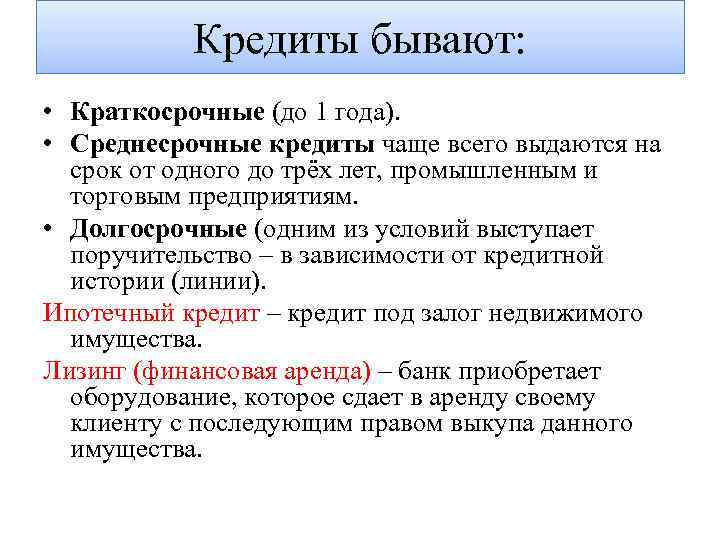 Кредиты бывают:

• Краткосрочные (до 1 года).
• Среднесрочные кредиты чаще всего выдаются на срок от одного до трёх лет, промышленным и торговым предприятиям.
• Долгосрочные (одним из условий выступает поручительство – в зависимости от кредитной истории (линии).

Ипотечный кредит – кредит под залог недвижимого имущества.

Лизинг (финансовая аренда) – банк приобретает оборудование, которое сдает в аренду своему клиенту с последующим правом выкупа данного имущества.